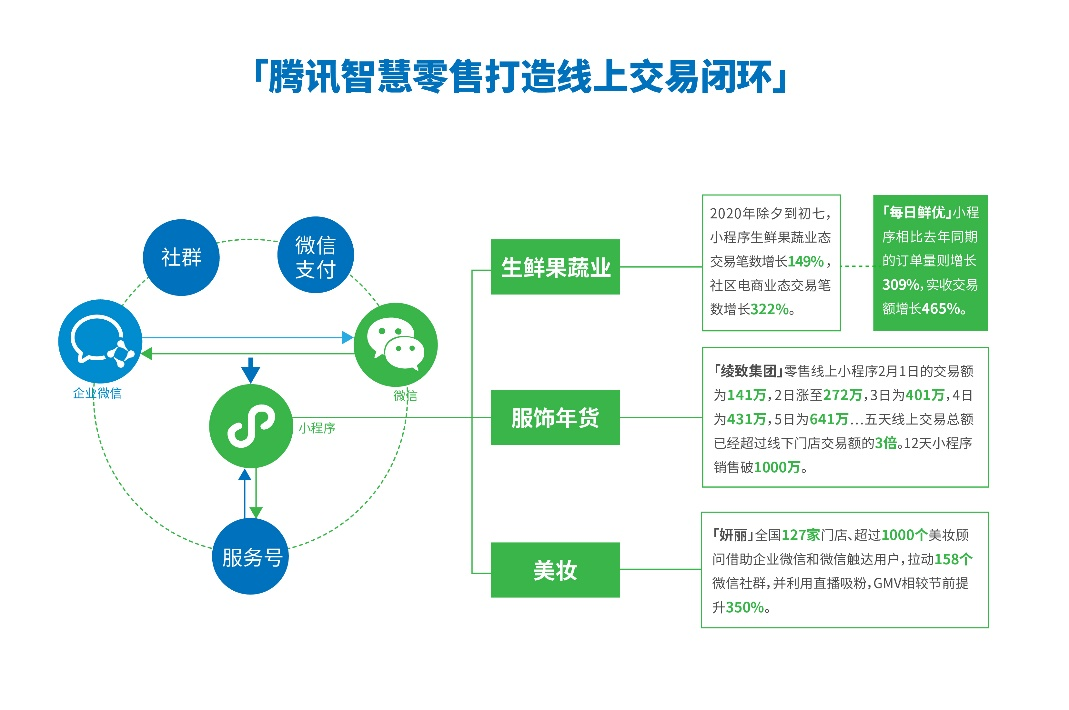 「腾讯智慧零售打造线上交易闭环」

社群

微信支付

企业微信

微信

小程序

服务号

生鲜果蔬业

2020年除夕到初七，小程序生鲜果蔬业态交易笔数增长149%，社区电商业态交易笔数增长322%。

「每日鲜优」小程序相比去年同期的订单量则增长309%，实收交易额增长465%。

服饰年货

「绫致集团」零售线上小程序2月1日的交易额为141万，2日涨至272万，3日为401万，4日为431万，5日为641万…五天线上交易总额已经超过线下门店交易额的3倍。12天小程序销售破1000万。

美妆

「妍丽」全国127家门店、超过1000个美妆顾问借助企业微信和微信触达用户，拉动158个微信社群，并利用直播吸粉，GMV相较节前提升350%。